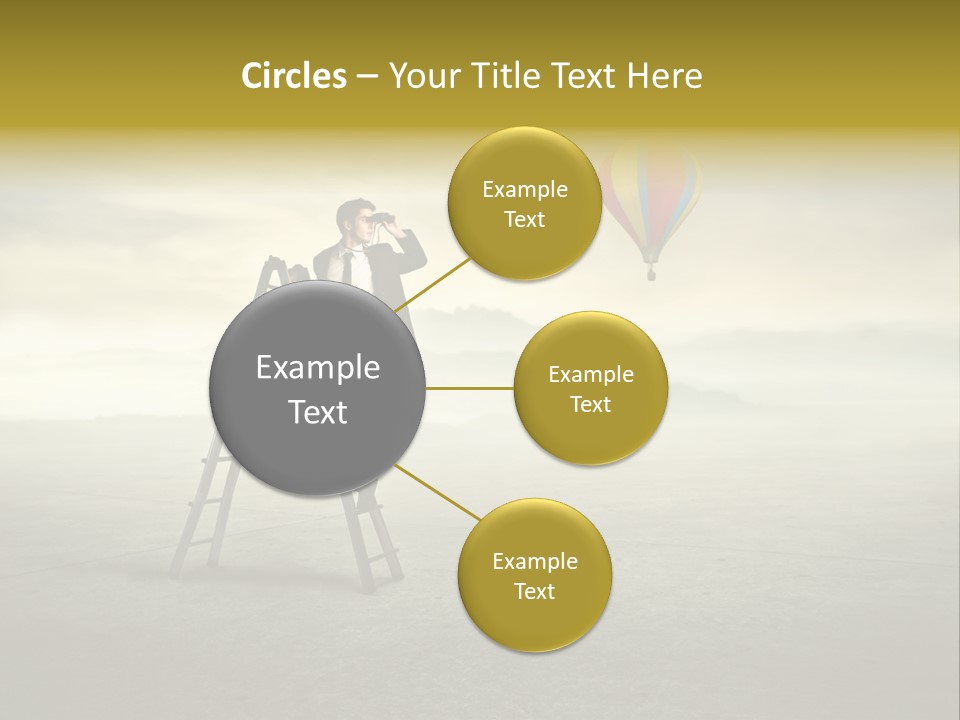 Circles – Your Title Text Here

Example Text

Example Text

Example Text

Example Text